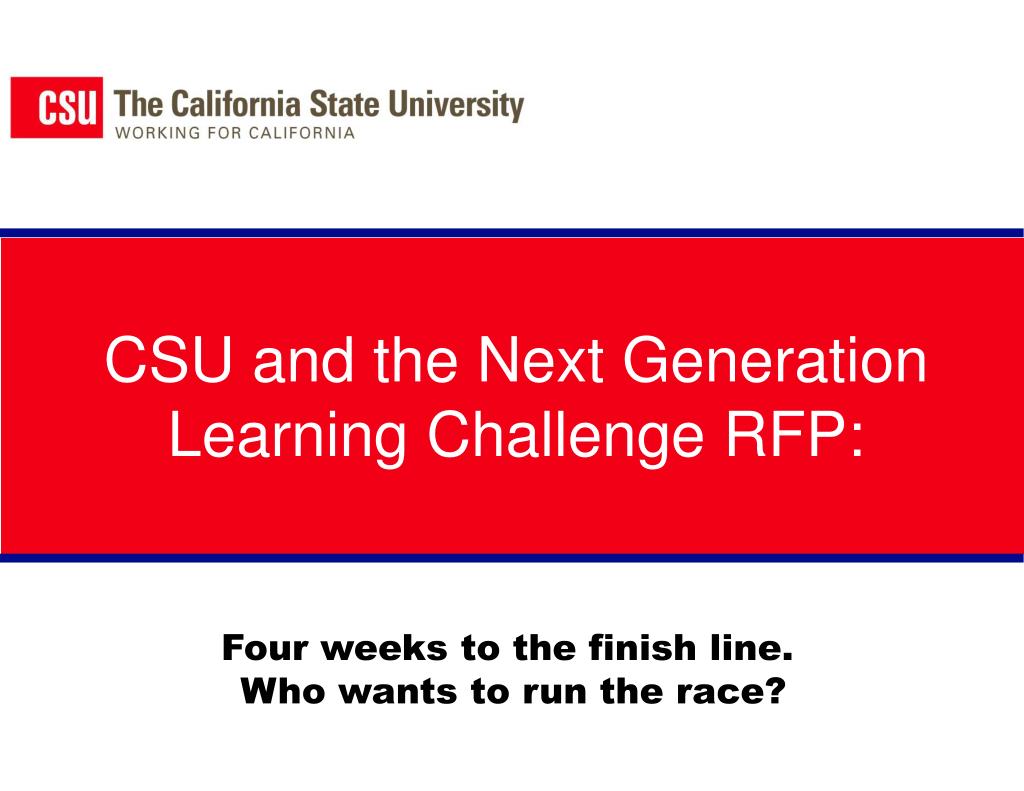 CSU The California State University
WORKING FOR CALIFORNIA

CSU and the Next Generation Learning Challenge RFP:

Four weeks to the finish line.
Who wants to run the race?